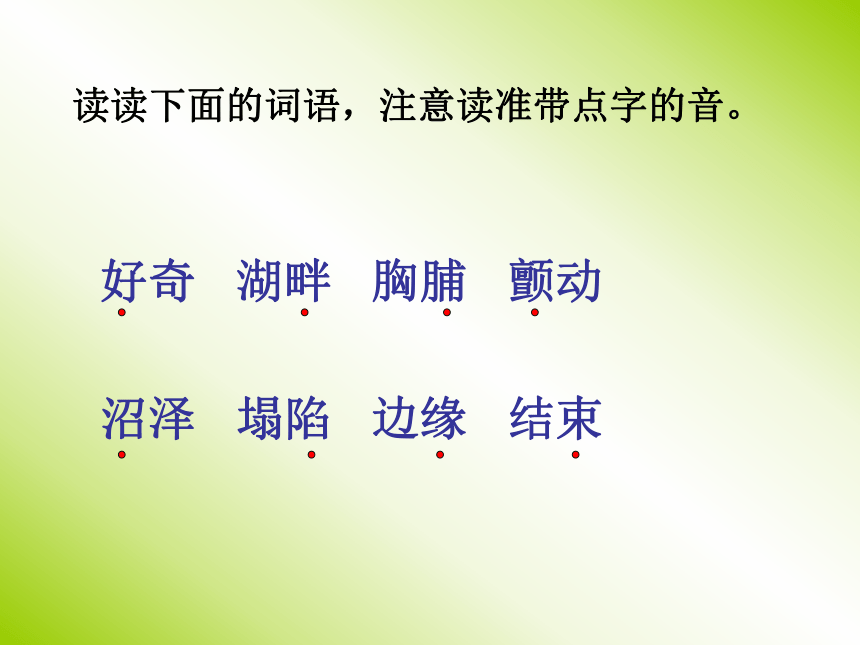 读读下面的词语，注意读准带点字的音。

好奇　湖畔　胸脯　颤动

沼泽　塌陷　边缘　结束